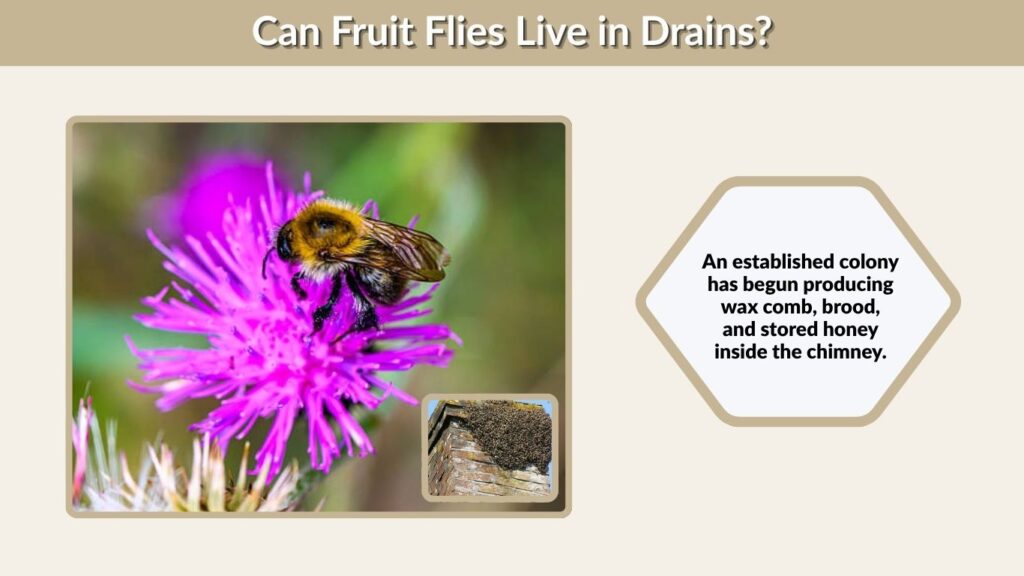 Can Fruit Flies Live in Drains?

An established colony has begun producing wax comb, brood, and stored honey inside the chimney.